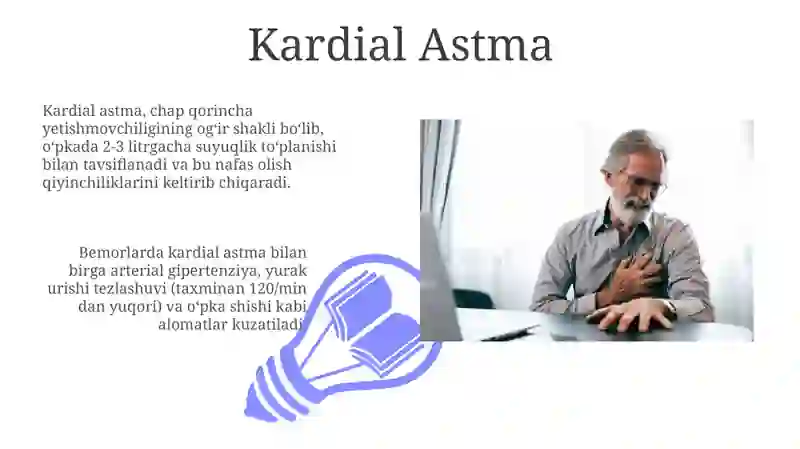 Kardial Astma

Kardial astma, chap qorincha yetishmovchiligining ogʻir shakli boʻlib, oʻpkada 2-3 litrgacha suyuqlik toʻplanishi bilan tavsiflanadi va bu nafas olish qiyinchiliklarini keltirib chiqaradi.

Bemorlarda kardial astma bilan birga arterial gipertenziya, yurak urishi tezlashuvi (taxminan 120/min dan yuqori) va oʻpka shishi kabi alomatlar kuzatiladi.